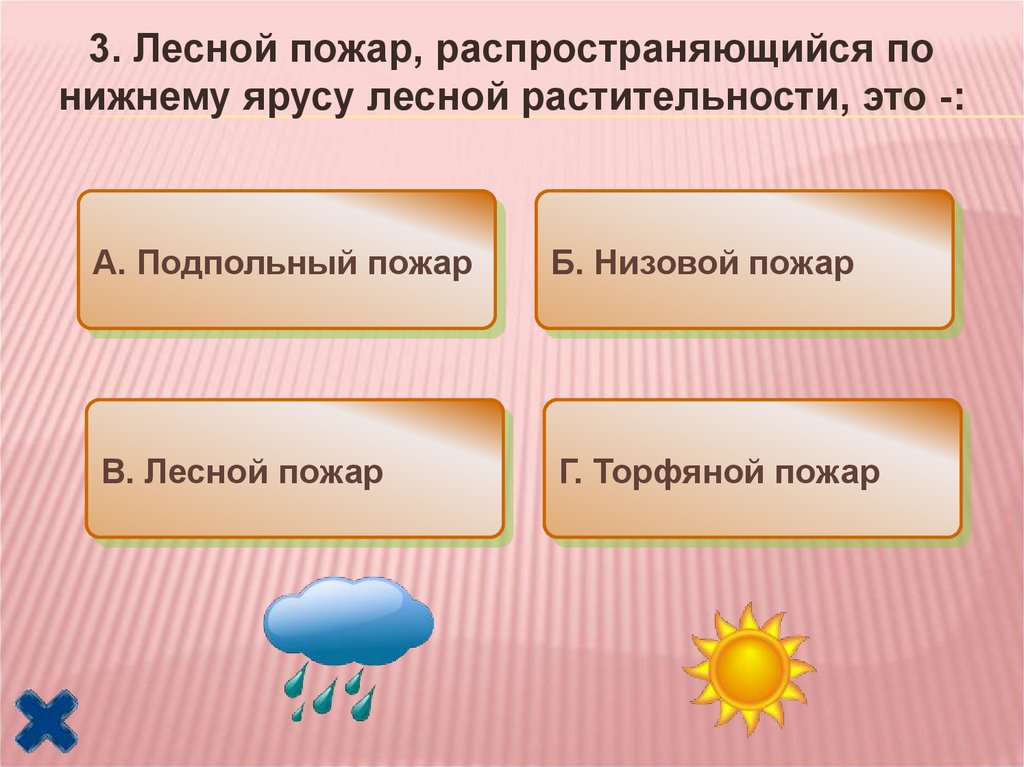 3. Лесной пожар, распространяющийся по нижнему ярусу лесной растительности, это -:

А. Подпольный пожар

Б. Низовой пожар

В. Лесной пожар

Г. Торфяной пожар